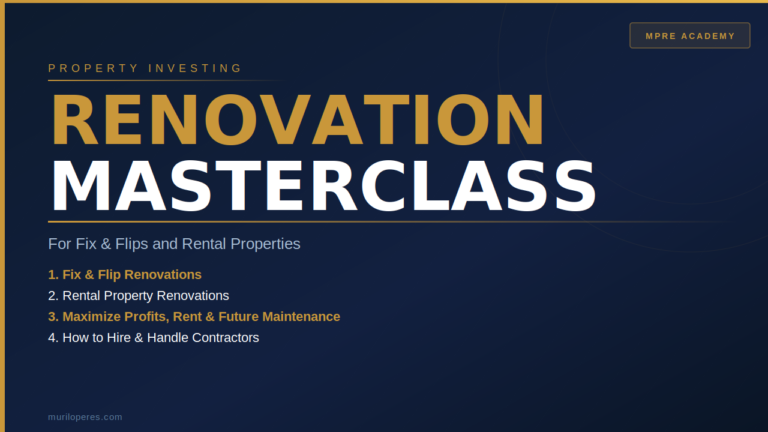 MPRE ACADEMY

PROPERTY INVESTING

RENOVATION
MASTERCLASS

For Fix & Flips and Rental Properties

1. Fix & Flip Renovations
2. Rental Property Renovations
3. Maximize Profits, Rent & Future Maintenance
4. How to Hire & Handle Contractors

muriloperes.com